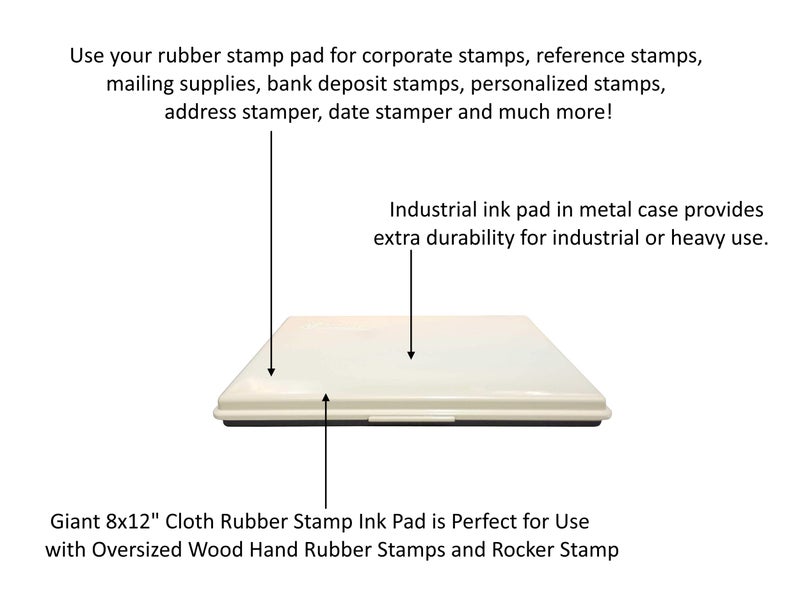 Use your rubber stamp pad for corporate stamps, reference stamps, mailing supplies, bank deposit stamps, personalized stamps, address stamper, date stamper and much more!

Industrial ink pad in metal case provides extra durability for industrial or heavy use.

Giant 8x12" Cloth Rubber Stamp Ink Pad is Perfect for Use with Oversized Wood Hand Rubber Stamps and Rocker Stamp